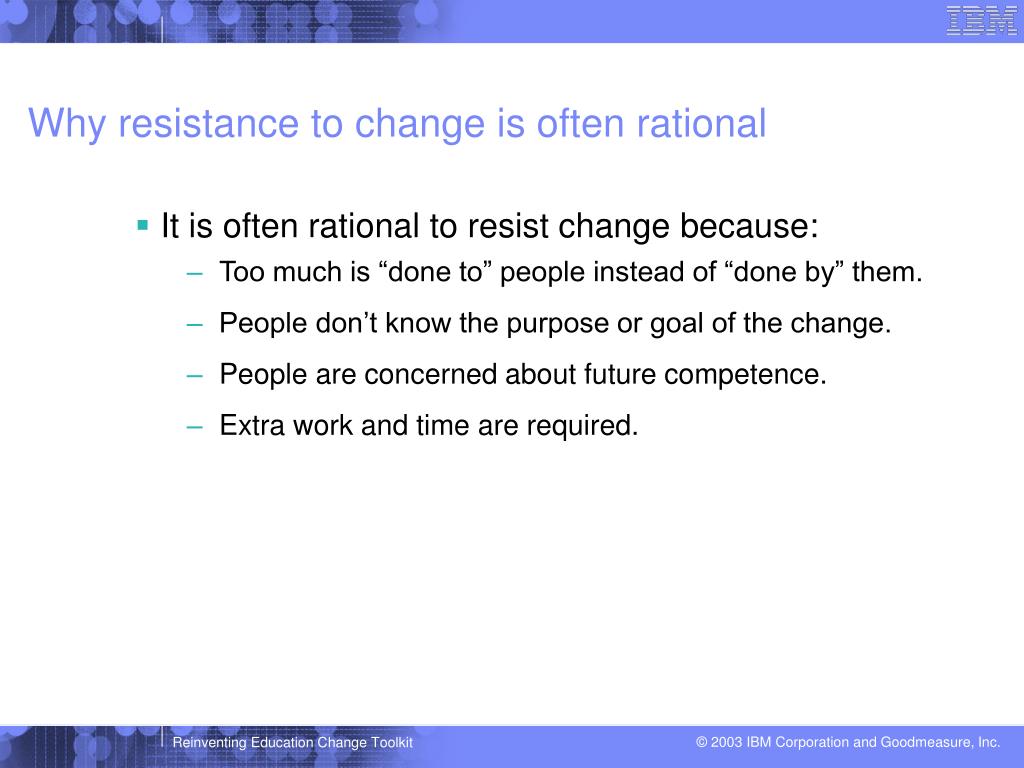 IBM

Why resistance to change is often rational

▪ It is often rational to resist change because:

– Too much is “done to” people instead of “done by” them.

– People don’t know the purpose or goal of the change.

– People are concerned about future competence.

– Extra work and time are required.

Reinventing Education Change Toolkit

© 2003 IBM Corporation and Goodmeasure, Inc.